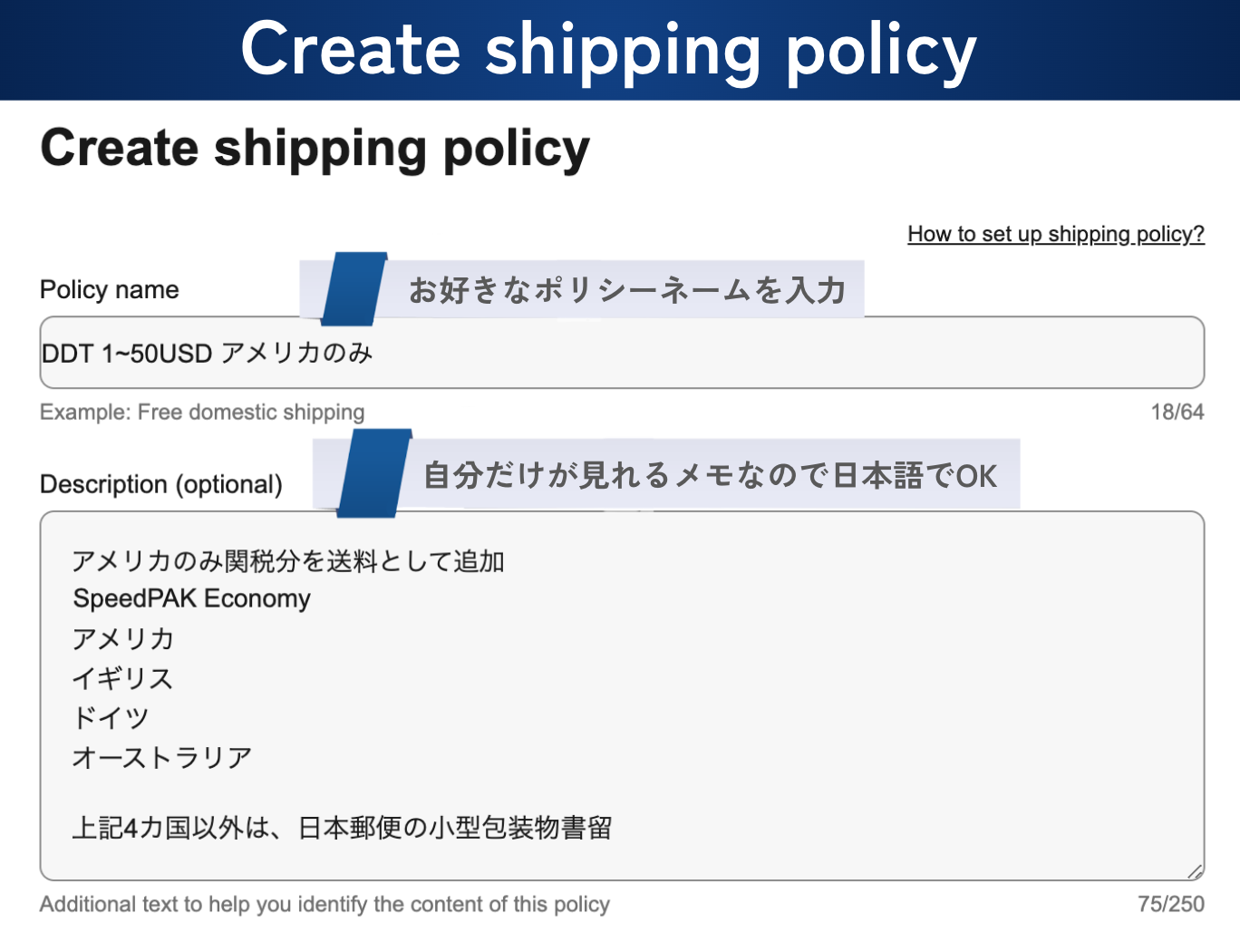 Create shipping policy

Create shipping policy

How to set up shipping policy?

Policy name

お好きなポリシーネームを入力

DDT 1~50USD アメリカのみ

Example: Free domestic shipping

18/64

Description (optional)

自分だけが見れるメモなので日本語でOK

アメリカのみ関税分を送料として追加
SpeedPAK Economy
アメリカ
イギリス
ドイツ
オーストラリア

上記4カ国以外は、日本郵便の小型包装物書留

Additional text to help you identify the content of this policy

75/250